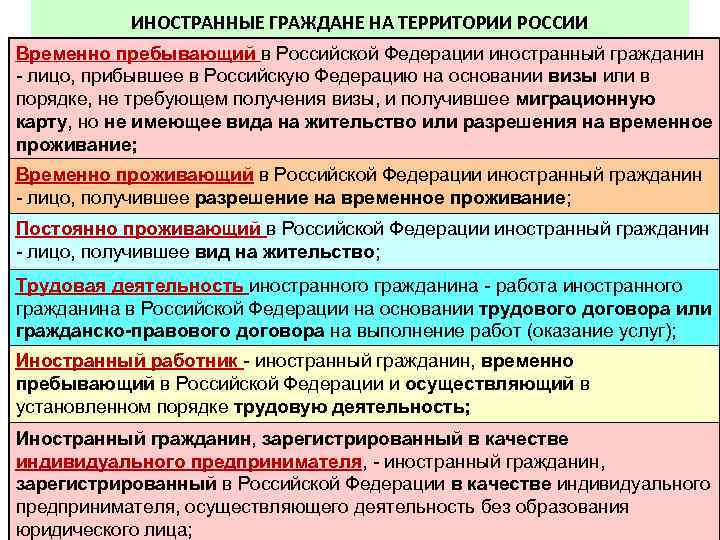 ИНОСТРАННЫЕ ГРАЖДАНЕ НА ТЕРРИТОРИИ РОССИИ

Временно пребывающий в Российской Федерации иностранный гражданин - лицо, прибывшее в Российскую Федерацию на основании визы или в порядке, не требующем получения визы, и получившее миграционную карту, но не имеющее вида на жительство или разрешения на временное проживание;

Временно проживающий в Российской Федерации иностранный гражданин - лицо, получившее разрешение на временное проживание;

Постоянно проживающий в Российской Федерации иностранный гражданин - лицо, получившее вид на жительство;

Трудовая деятельность иностранного гражданина - работа иностранного гражданина в Российской Федерации на основании трудового договора или гражданско-правового договора на выполнение работ (оказание услуг);

Иностранный работник - иностранный гражданин, временно пребывающий в Российской Федерации и осуществляющий в установленном порядке трудовую деятельность;

Иностранный гражданин, зарегистрированный в качестве индивидуального предпринимателя, - иностранный гражданин, зарегистрированный в Российской Федерации в качестве индивидуального предпринимателя, осуществляющего деятельность без образования юридического лица;